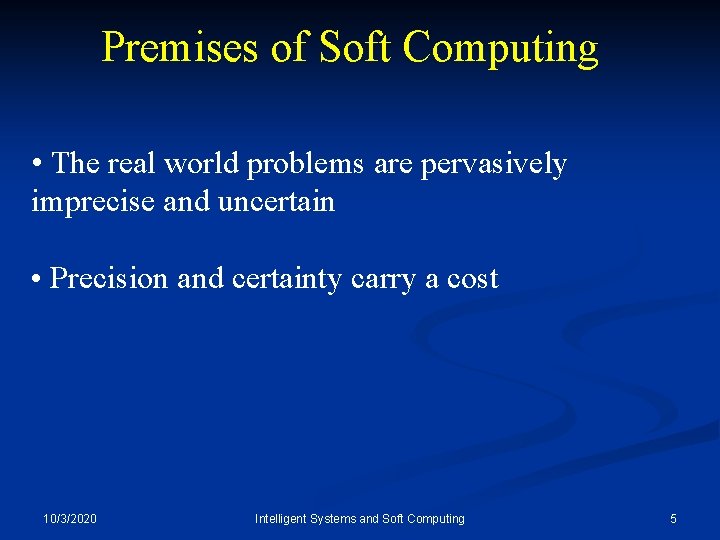 Premises of Soft Computing

• The real world problems are pervasively imprecise and uncertain

• Precision and certainty carry a cost

10/3/2020

Intelligent Systems and Soft Computing

5